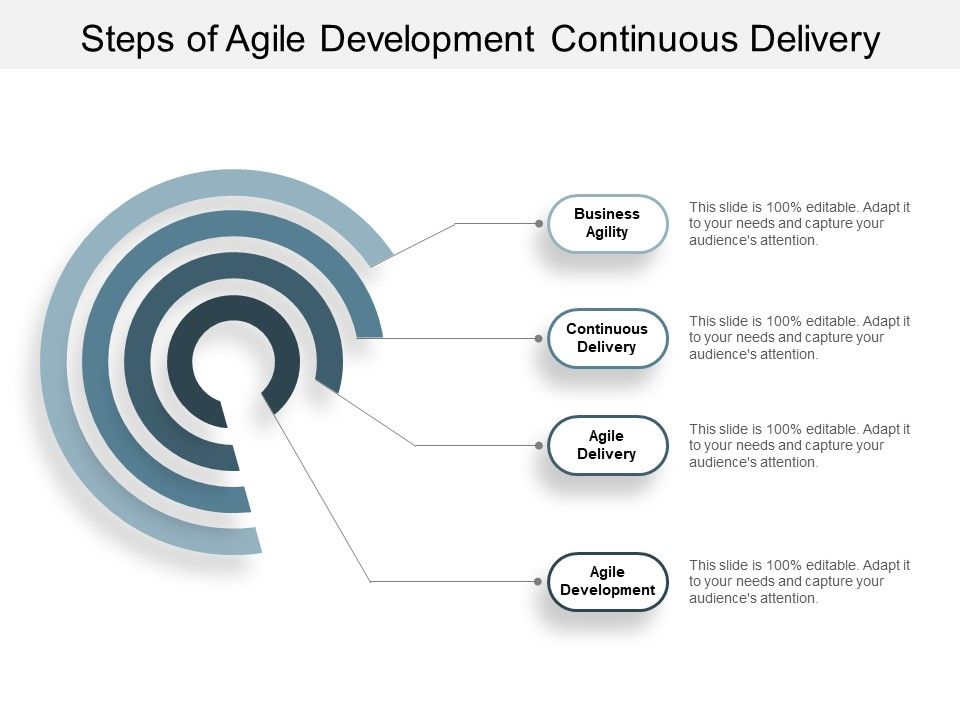 Steps of Agile Development Continuous Delivery

Business Agility

This slide is 100% editable. Adapt it to your needs and capture your audience's attention.

Continuous Delivery

This slide is 100% editable. Adapt it to your needs and capture your audience's attention.

Agile Delivery

This slide is 100% editable. Adapt it to your needs and capture your audience's attention.

Agile Development

This slide is 100% editable. Adapt it to your needs and capture your audience's attention.